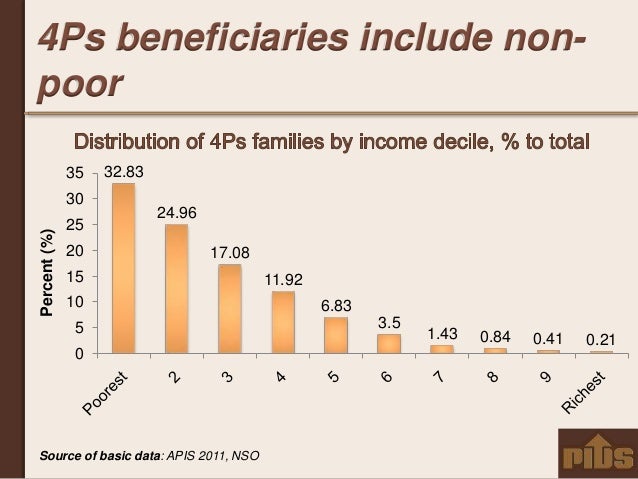 4Ps beneficiaries include non-poor

Distribution of 4Ps families by income decile, % to total

Percent (%)

35
30
25
20
15
10
5
0

32.83
24.96
17.08
11.92
6.83
3.5
1.43
0.84
0.41
0.21

Poorest
2
3
4
5
6
7
8
9
Richest

Source of basic data: APIS 2011, NSO

PIDS